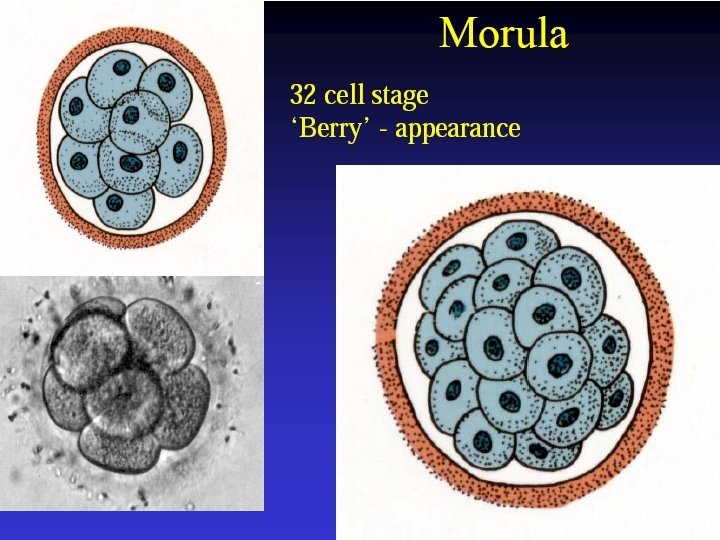 Morula

32 cell stage
‘Berry’ - appearance